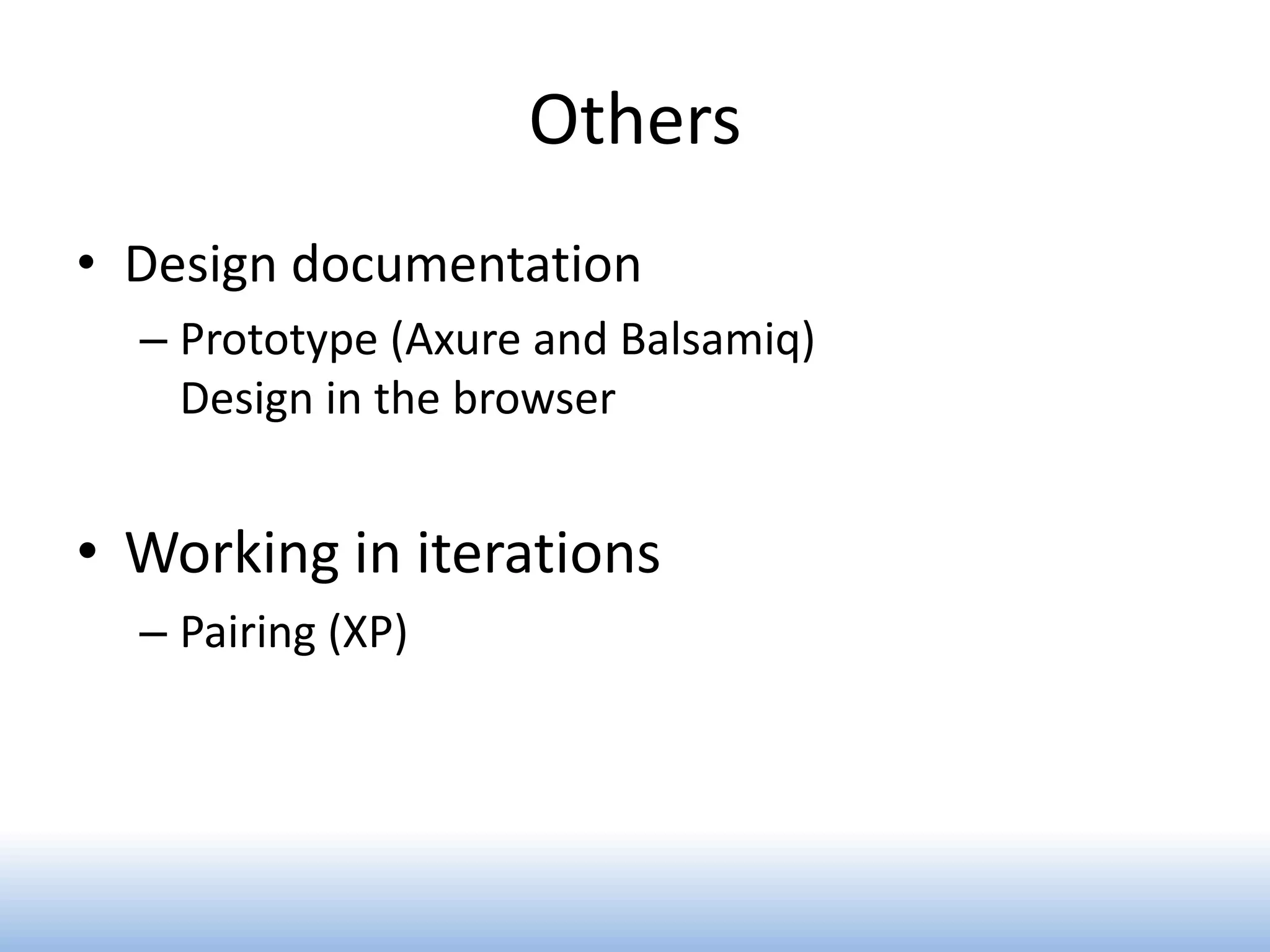 Others

• Design documentation
 – Prototype (Axure and Balsamiq)
 Design in the browser

• Working in iterations
 – Pairing (XP)